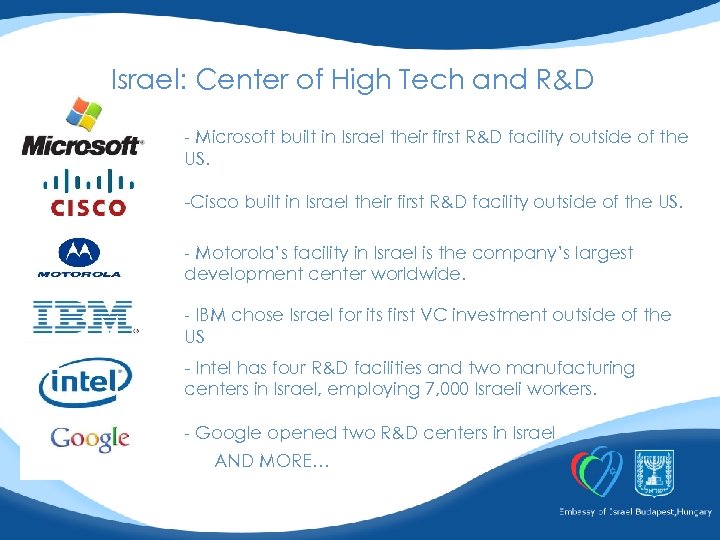 Israel: Center of High Tech and R&D

Microsoft

- Microsoft built in Israel their first R&D facility outside of the US.

CISCO

-Cisco built in Israel their first R&D facility outside of the US.

MOTOROLA

- Motorola's facility in Israel is the company's largest development center worldwide.

IBM

- IBM chose Israel for its first VC investment outside of the US

intel

- Intel has four R&D facilities and two manufacturing centers in Israel, employing 7,000 Israeli workers.

Google

- Google opened two R&D centers in Israel

AND MORE…

Embassy of Israel Budapest,Hungary